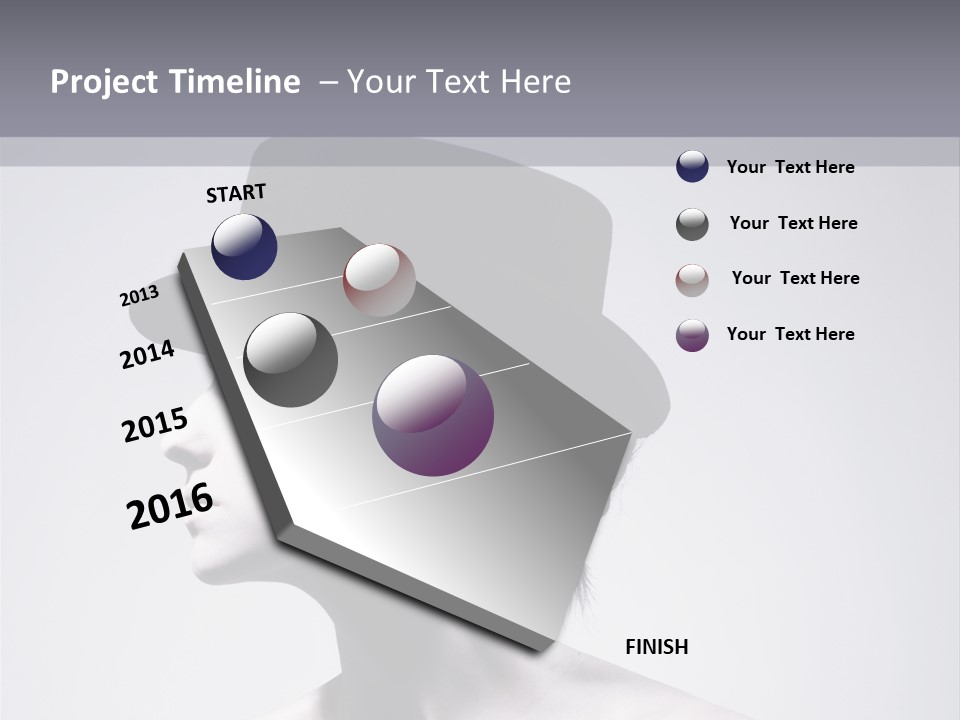 Project Timeline – Your Text Here

START

2013

2014

2015

2016

FINISH

Your Text Here

Your Text Here

Your Text Here

Your Text Here